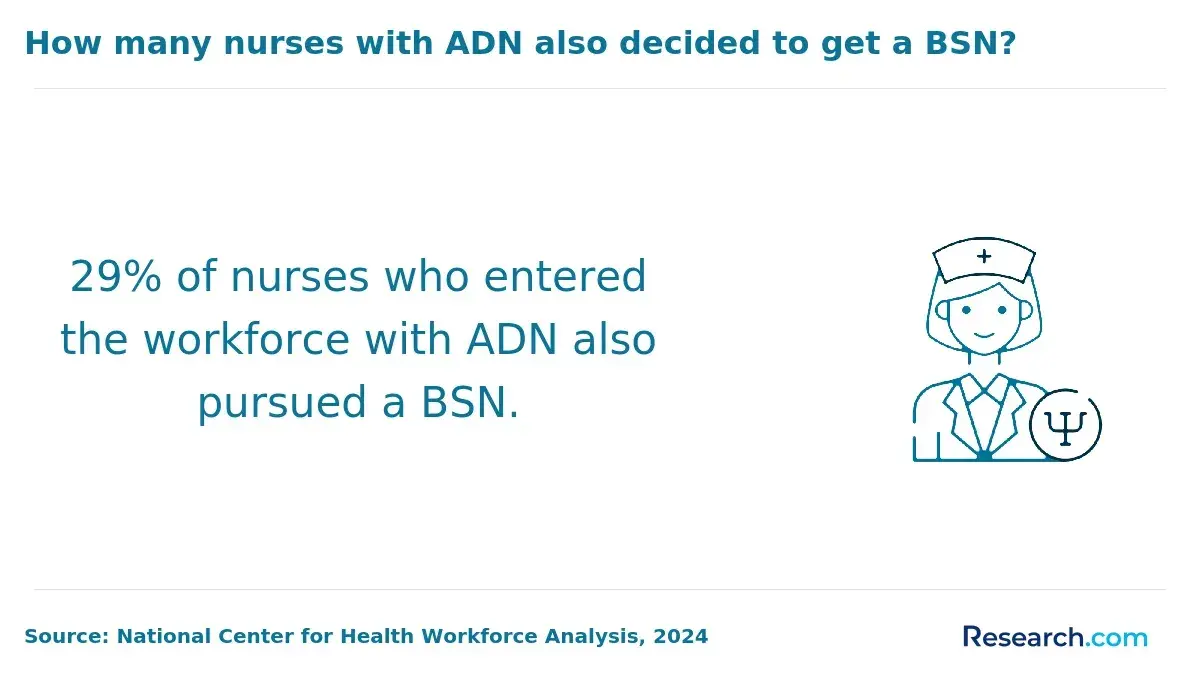 How many nurses with ADN also decided to get a BSN?

29% of nurses who entered the workforce with ADN also pursued a BSN.

Source: National Center for Health Workforce Analysis, 2024

Research.com